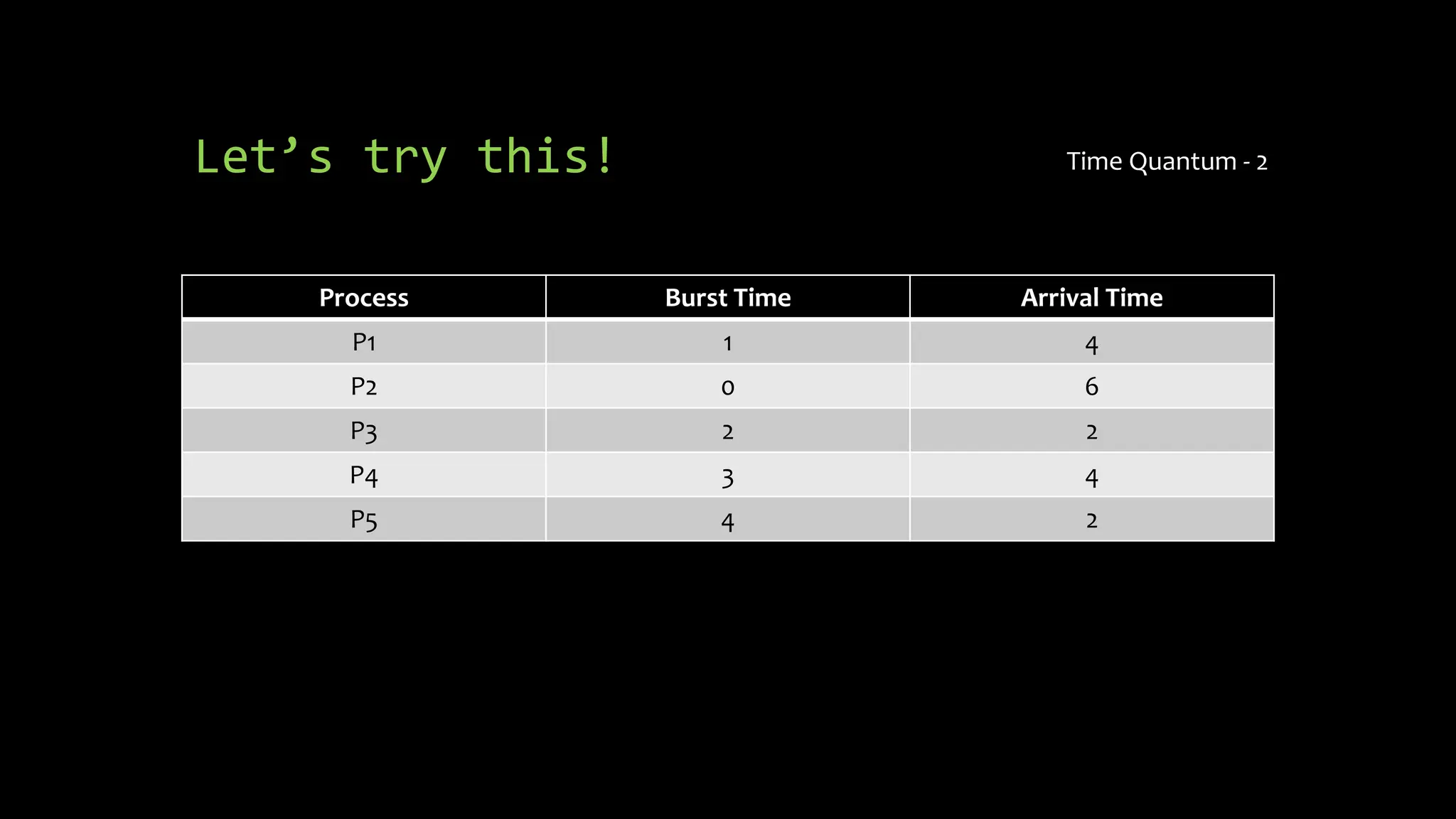 Let’s try this!

Time Quantum - 2

| Process | Burst Time | Arrival Time |
|---|---|---|
| P1 | 1 | 4 |
| P2 | 0 | 6 |
| P3 | 2 | 2 |
| P4 | 3 | 4 |
| P5 | 4 | 2 |